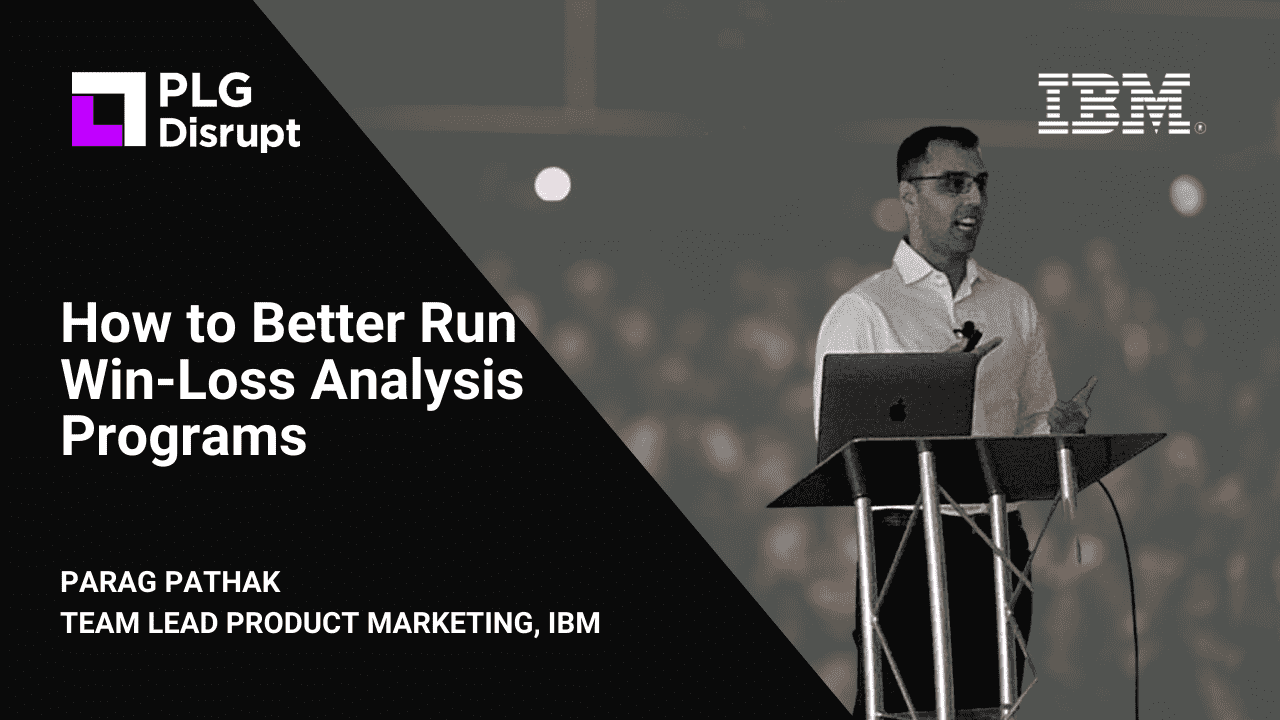 PLG
Disrupt

IBM

How to Better Run Win-Loss Analysis Programs

PARAG PATHAK
TEAM LEAD PRODUCT MARKETING, IBM